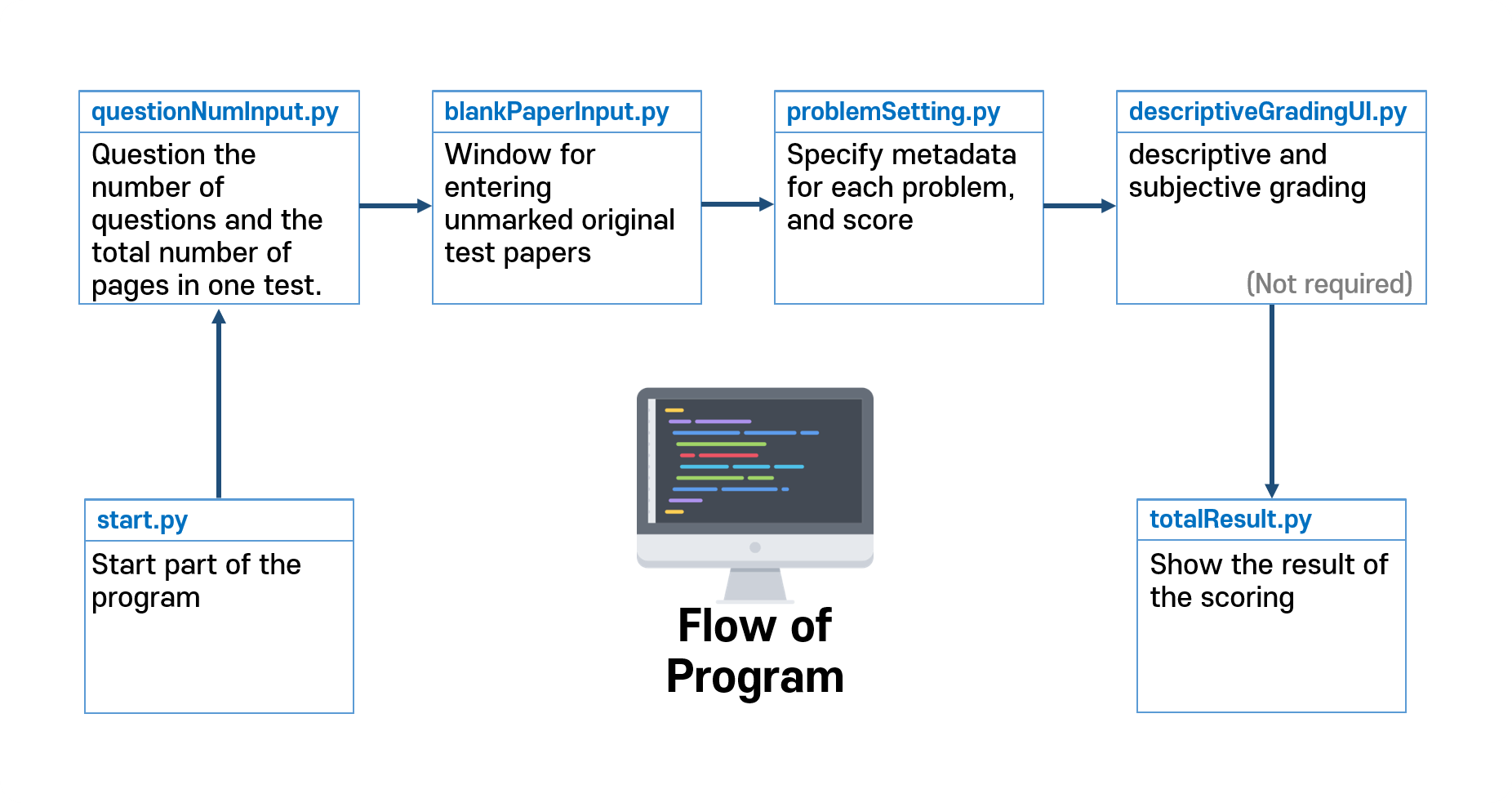 questionNumInput.py
Question the number of questions and the total number of pages in one test.

blankPaperInput.py
Window for entering unmarked original test papers

problemSetting.py
Specify metadata for each problem, and score

descriptiveGradingUI.py
descriptive and subjective grading
(Not required)

start.py
Start part of the program

Flow of Program

totalResult.py
Show the result of the scoring